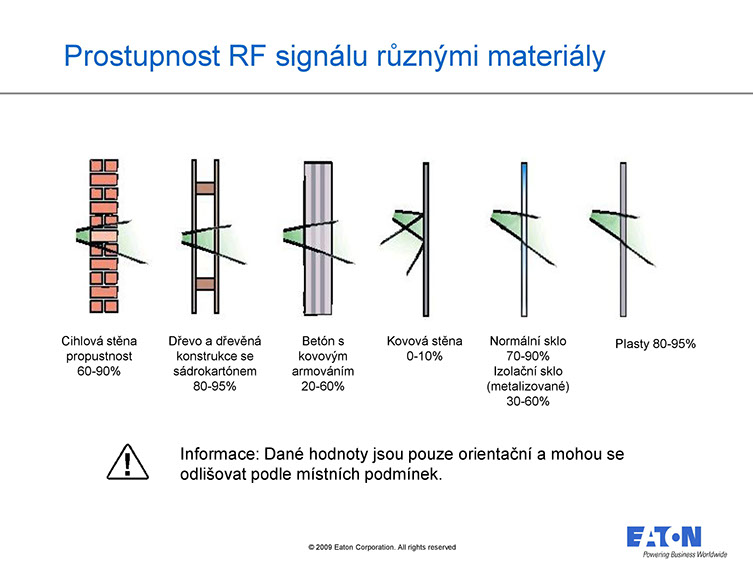 Prostupnost RF signálu různými materiály

Cihlová stěna propustnost 60-90%

Dřevo a dřevěná konstrukce se sádrokartónem 80-95%

Betón s kovovým armováním 20-60%

Kovová stěna 0-10%

Normální sklo 70-90% Izolační sklo (metalizované) 30-60%

Plasty 80-95%

Informace: Dané hodnoty jsou pouze orientační a mohou se odlišovat podle místních podmínek.

© 2009 Eaton Corporation. All rights reserved

EATON
Powering Business Worldwide